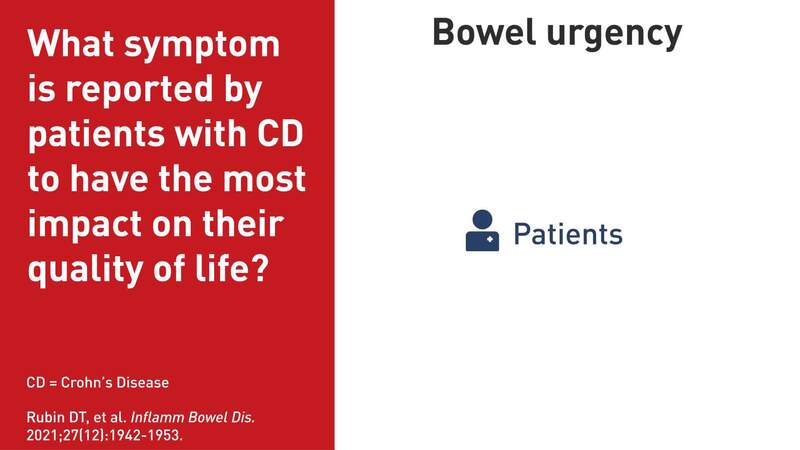 What symptom is reported by patients with CD to have the most impact on their quality of life?

CD = Crohn's Disease

Rubin DT, et al. Inflamm Bowel Dis. 2021;27(12):1942-1953.

Bowel urgency

Patients